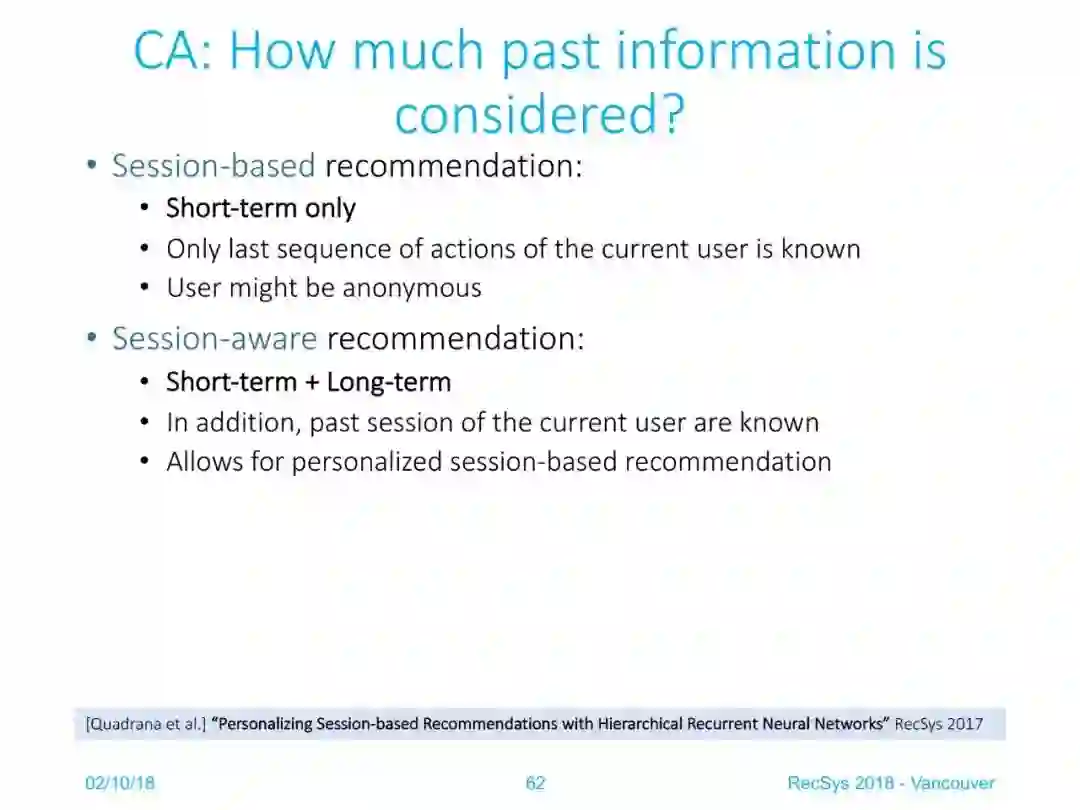 CA: How much past information is considered?

• Session-based recommendation:
  • Short-term only
  • Only last sequence of actions of the current user is known
  • User might be anonymous

• Session-aware recommendation:
  • Short-term + Long-term
  • In addition, past session of the current user are known
  • Allows for personalized session-based recommendation

[Quadrana et al.] "Personalizing Session-based Recommendations with Hierarchical Recurrent Neural Networks" RecSys 2017

02/10/18 62 RecSys 2018 - Vancouver